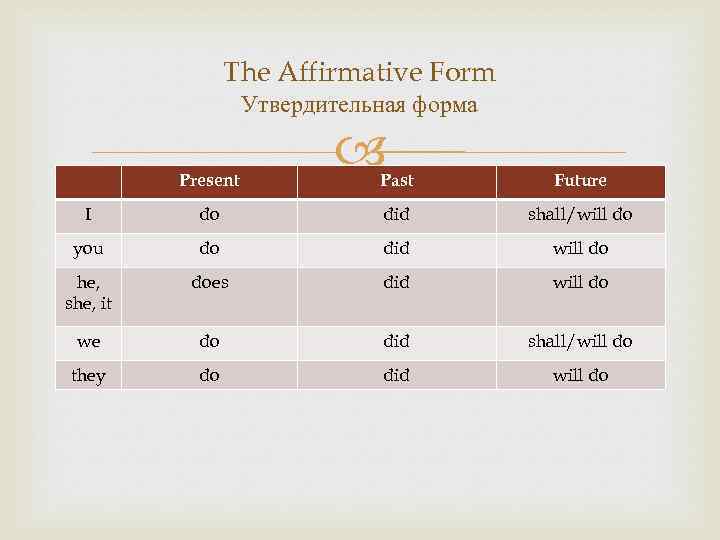 The Affirmative Form
Утвердительная форма

|  | Present | Past | Future |
|---|---|---|---|
| I | do | did | shall/will do |
| you | do | did | will do |
| he, she, it | does | did | will do |
| we | do | did | shall/will do |
| they | do | did | will do |